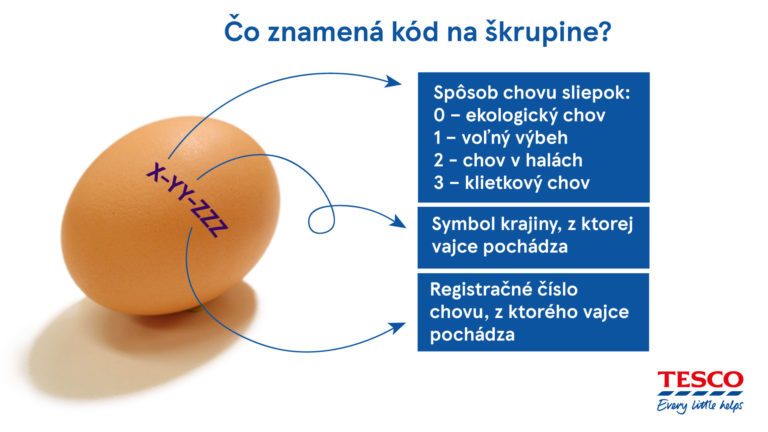 Čo znamená kód na škrupine?

X-YY-ZZZ

Spôsob chovu sliepok:
0 – ekologický chov
1 – voľný výbeh
2 - chov v halách
3 – klietkový chov

Symbol krajiny, z ktorej vajce pochádza

Registračné číslo chovu, z ktorého vajce pochádza

TESCO
Every little helps